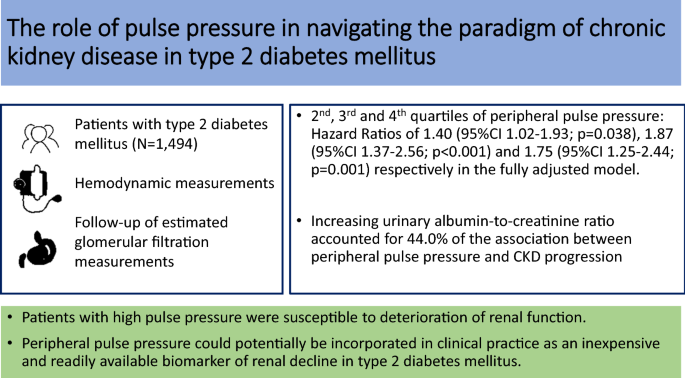 The role of pulse pressure in navigating the paradigm of chronic kidney disease in type 2 diabetes mellitus

Patients with type 2 diabetes mellitus (N=1,494)

Hemodynamic measurements

Follow-up of estimated glomerular filtration measurements

• $2^{nd}$, $3^{rd}$ and $4^{th}$ quartiles of peripheral pulse pressure: Hazard Ratios of 1.40 (95%CI 1.02-1.93; p=0.038), 1.87 (95%CI 1.37-2.56; p<0.001) and 1.75 (95%CI 1.25-2.44; p=0.001) respectively in the fully adjusted model.

• Increasing urinary albumin-to-creatinine ratio accounted for 44.0% of the association between peripheral pulse pressure and CKD progression

• Patients with high pulse pressure were susceptible to deterioration of renal function.

• Peripheral pulse pressure could potentially be incorporated in clinical practice as an inexpensive and readily available biomarker of renal decline in type 2 diabetes mellitus.